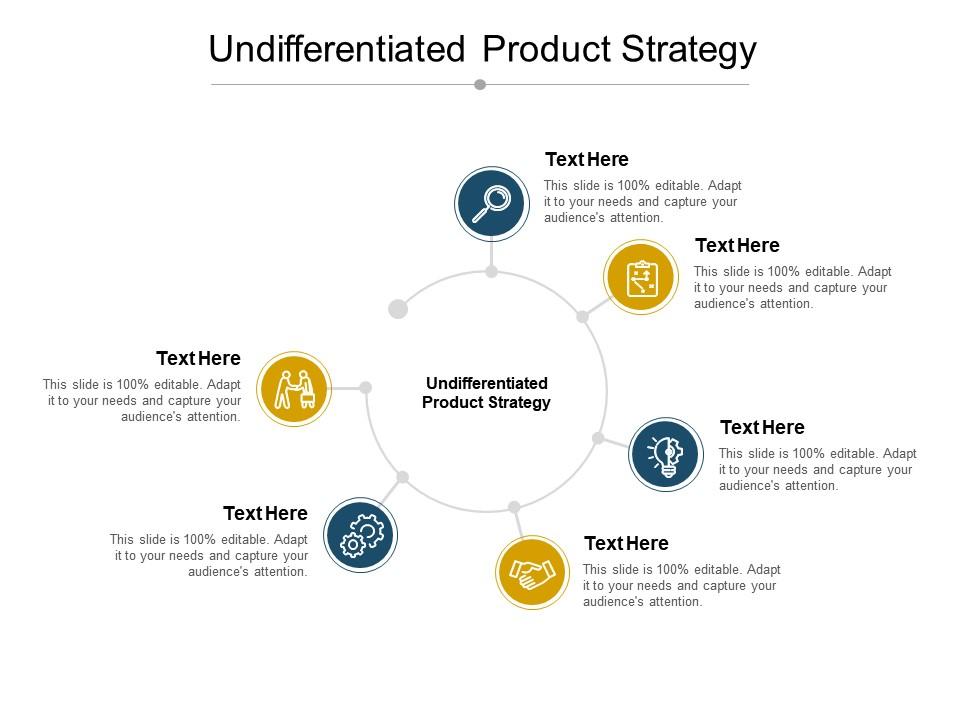 Undifferentiated Product Strategy

Text Here
This slide is 100% editable. Adapt it to your needs and capture your audience's attention.

Text Here
This slide is 100% editable. Adapt it to your needs and capture your audience's attention.

Text Here
This slide is 100% editable. Adapt it to your needs and capture your audience's attention.

Undifferentiated Product Strategy

Text Here
This slide is 100% editable. Adapt it to your needs and capture your audience's attention.

Text Here
This slide is 100% editable. Adapt it to your needs and capture your audience's attention.

Text Here
This slide is 100% editable. Adapt it to your needs and capture your audience's attention.